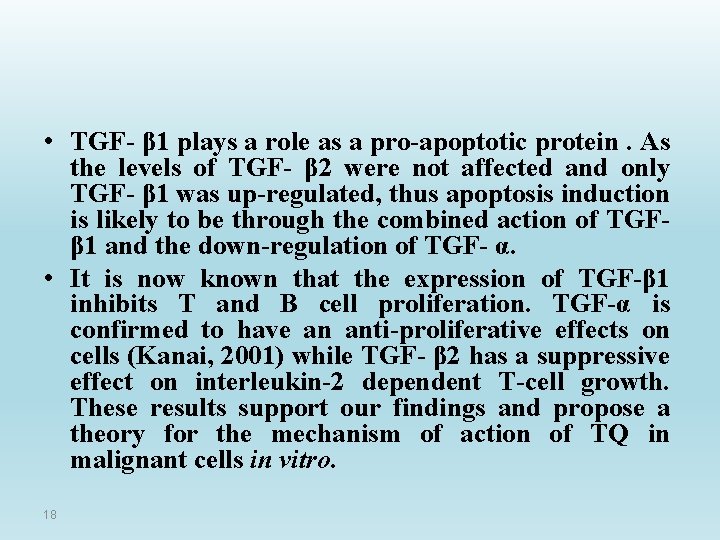 • TGF- β1 plays a role as a pro-apoptotic protein . As the levels of TGF- β2 were not affected and only TGF- β1 was up-regulated, thus apoptosis induction is likely to be through the combined action of TGF-β1 and the down-regulation of TGF- α.

• It is now known that the expression of TGF-β1 inhibits T and B cell proliferation. TGF-α is confirmed to have an anti-proliferative effects on cells (Kanai, 2001) while TGF- β2 has a suppressive effect on interleukin-2 dependent T-cell growth. These results support our findings and propose a theory for the mechanism of action of TQ in malignant cells in vitro.

18